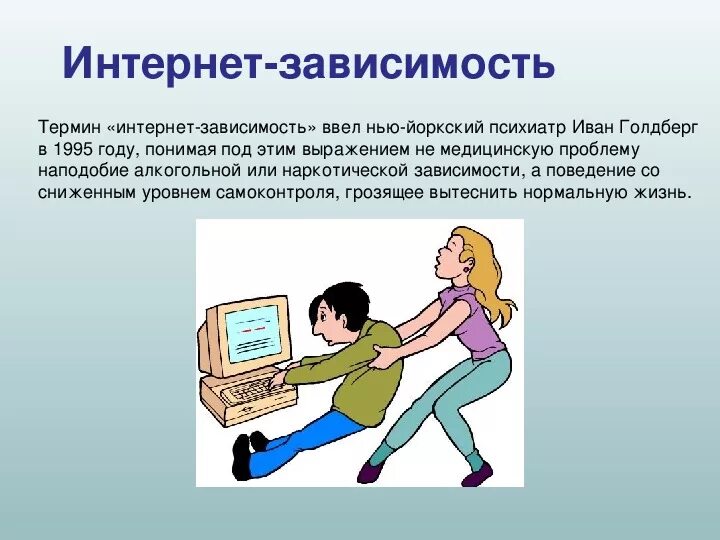 Интернет-зависимость

Термин «интернет-зависимость» ввел нью-йоркский психиатр Иван Голдберг в 1995 году, понимая под этим выражением не медицинскую проблему наподобие алкогольной или наркотической зависимости, а поведение со сниженным уровнем самоконтроля, грозящее вытеснить нормальную жизнь.